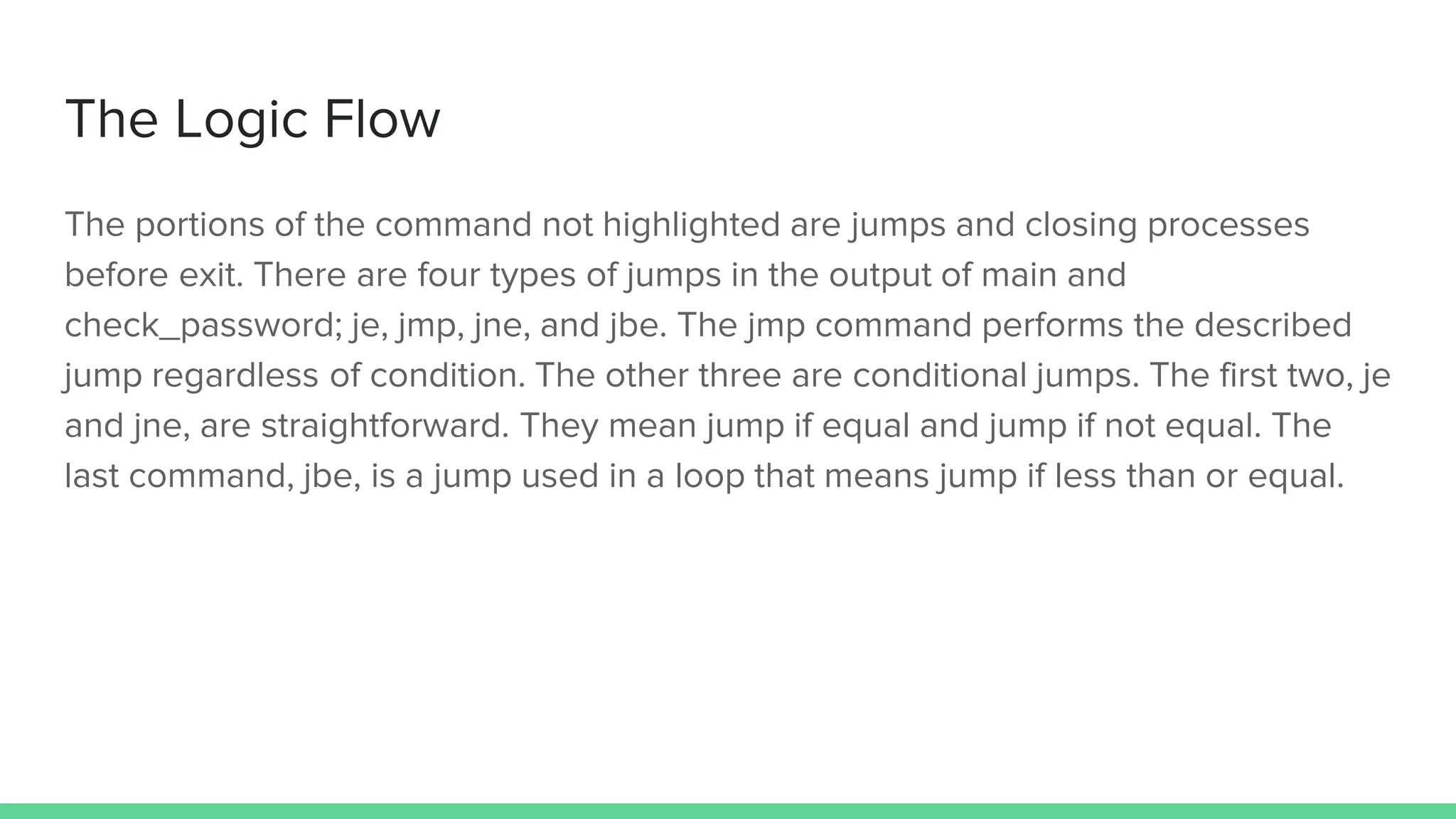 The Logic Flow

The portions of the command not highlighted are jumps and closing processes before exit. There are four types of jumps in the output of main and check_password; je, jmp, jne, and jbe. The jmp command performs the described jump regardless of condition. The other three are conditional jumps. The first two, je and jne, are straightforward. They mean jump if equal and jump if not equal. The last command, jbe, is a jump used in a loop that means jump if less than or equal.